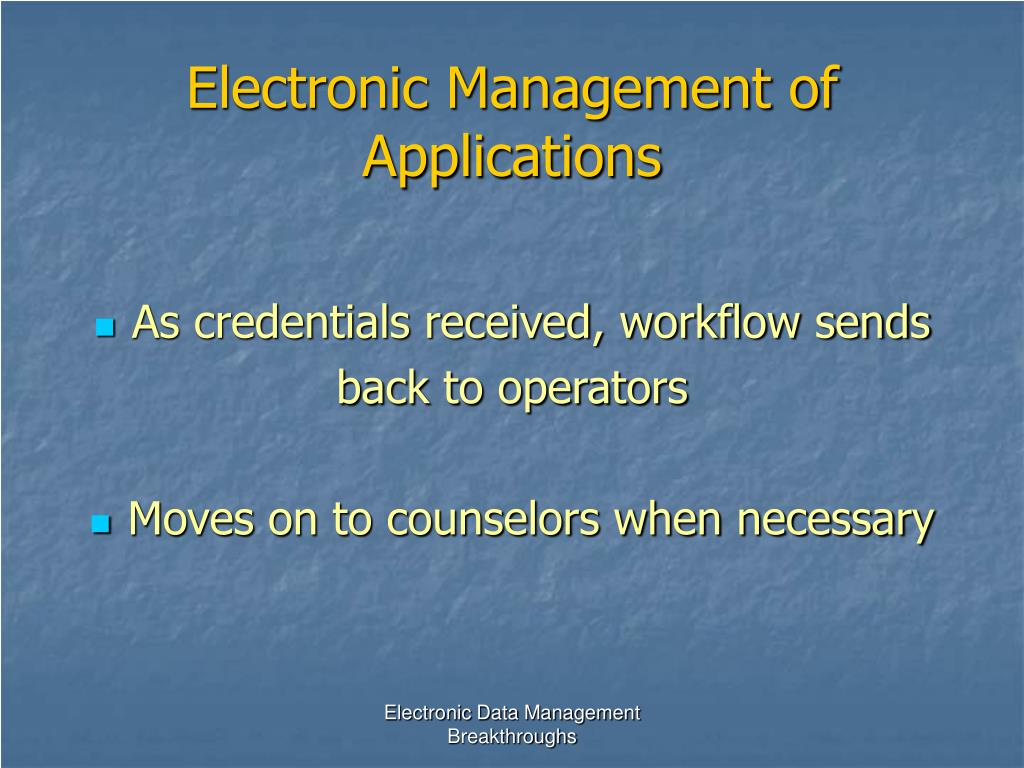 Electronic Management of Applications

As credentials received, workflow sends back to operators

Moves on to counselors when necessary

Electronic Data Management Breakthroughs